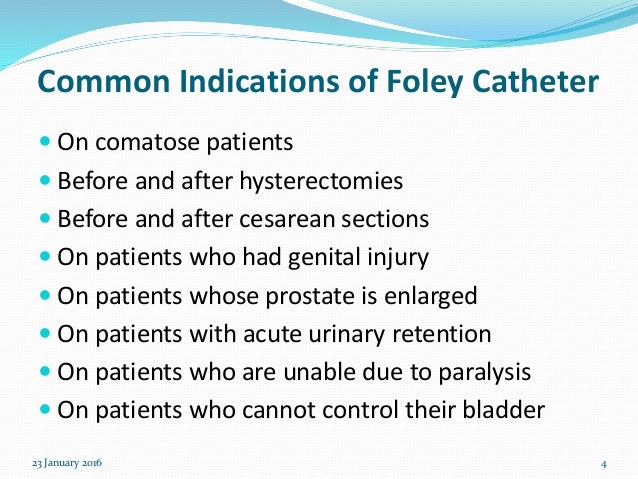 Common Indications of Foley Catheter

- On comatose patients
- Before and after hysterectomies
- Before and after cesarean sections
- On patients who had genital injury
- On patients whose prostate is enlarged
- On patients with acute urinary retention
- On patients who are unable due to paralysis
- On patients who cannot control their bladder

23 January 2016

4